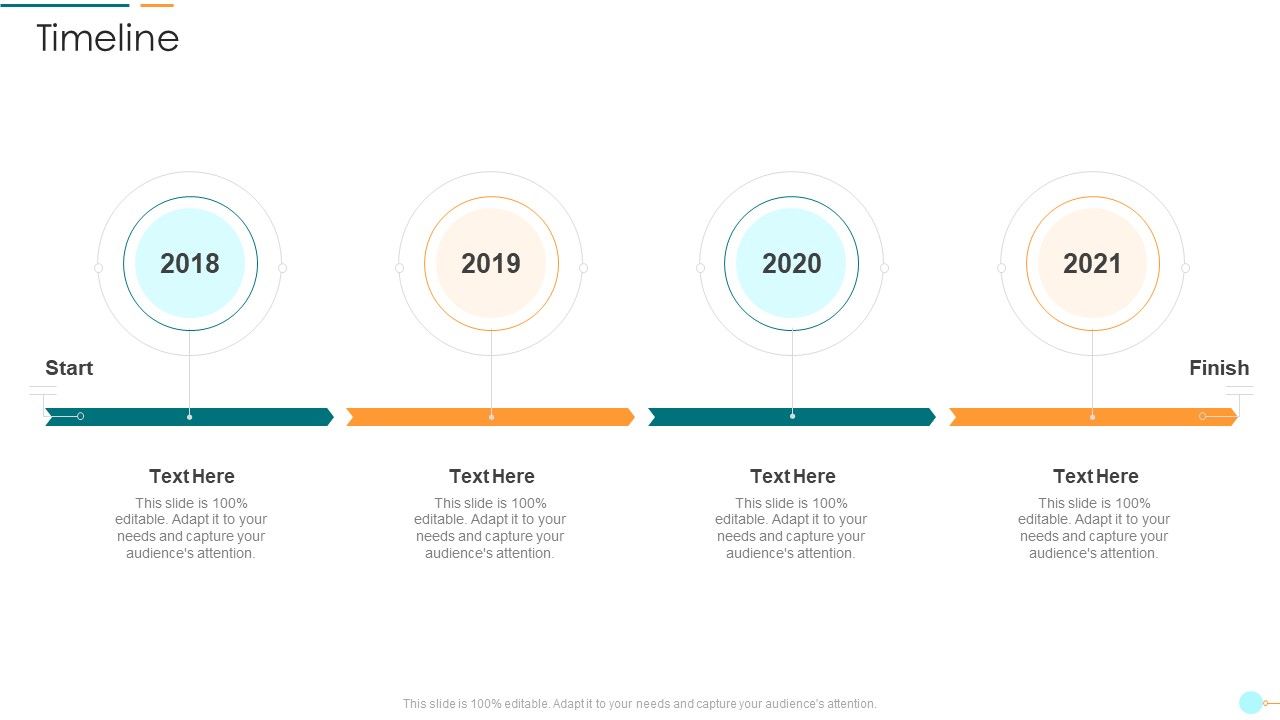 Timeline

2018

2019

2020

2021

Start

Finish

Text Here
This slide is 100% editable. Adapt it to your needs and capture your audience's attention.

Text Here
This slide is 100% editable. Adapt it to your needs and capture your audience's attention.

Text Here
This slide is 100% editable. Adapt it to your needs and capture your audience's attention.

Text Here
This slide is 100% editable. Adapt it to your needs and capture your audience's attention.

This slide is 100% editable. Adapt it to your needs and capture your audience's attention.